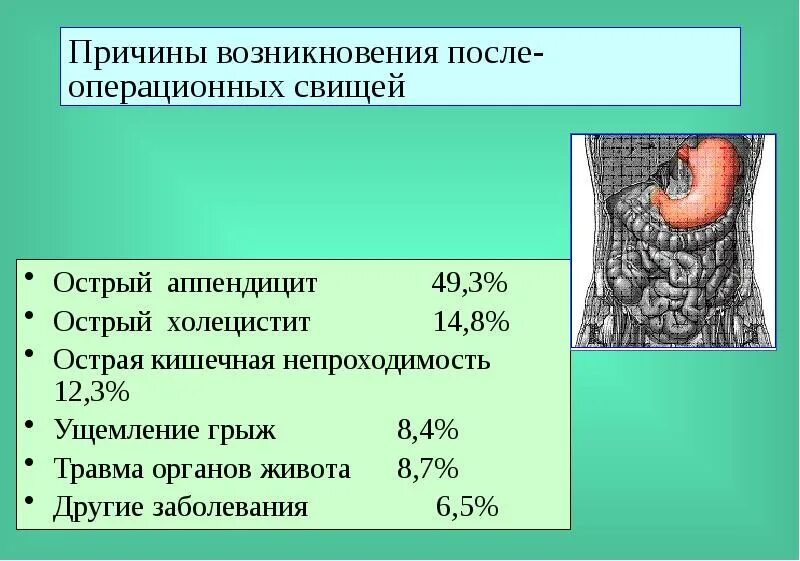 Причины возникновения послеоперационных свищей

• Острый аппендицит 49,3%
• Острый холецистит 14,8%
• Острая кишечная непроходимость 12,3%
• Ущемление грыж 8,4%
• Травма органов живота 8,7%
• Другие заболевания 6,5%